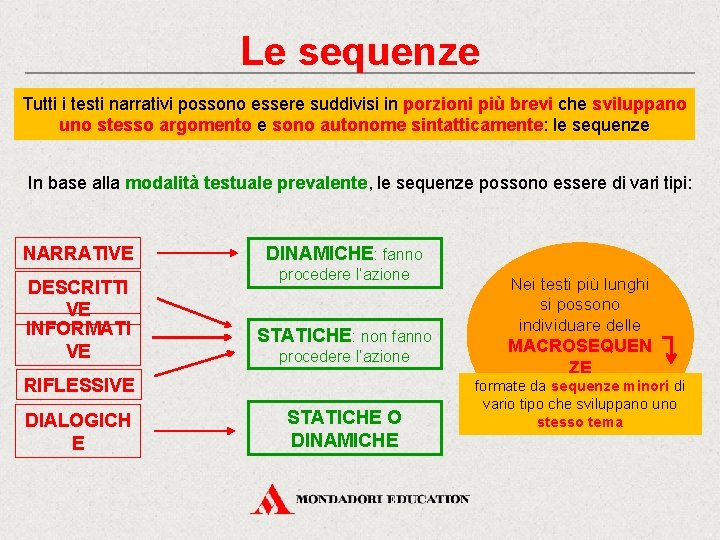 Le sequenze

Tutti i testi narrativi possono essere suddivisi in porzioni più brevi che sviluppano uno stesso argomento e sono autonome sintatticamente: le sequenze

In base alla modalità testuale prevalente, le sequenze possono essere di vari tipi:

NARRATIVE

DESCRITTI VE

INFORMATI VE

RIFLESSIVE

DIALOGICH E

DINAMICHE: fanno procedere l'azione

STATICHE: non fanno procedere l'azione

STATICHE O DINAMICHE

Nei testi più lunghi si possono individuare delle MACROSEQUEN ZE

formate da sequenze minori di vario tipo che sviluppano uno stesso tema

MONDADORI EDUCATION